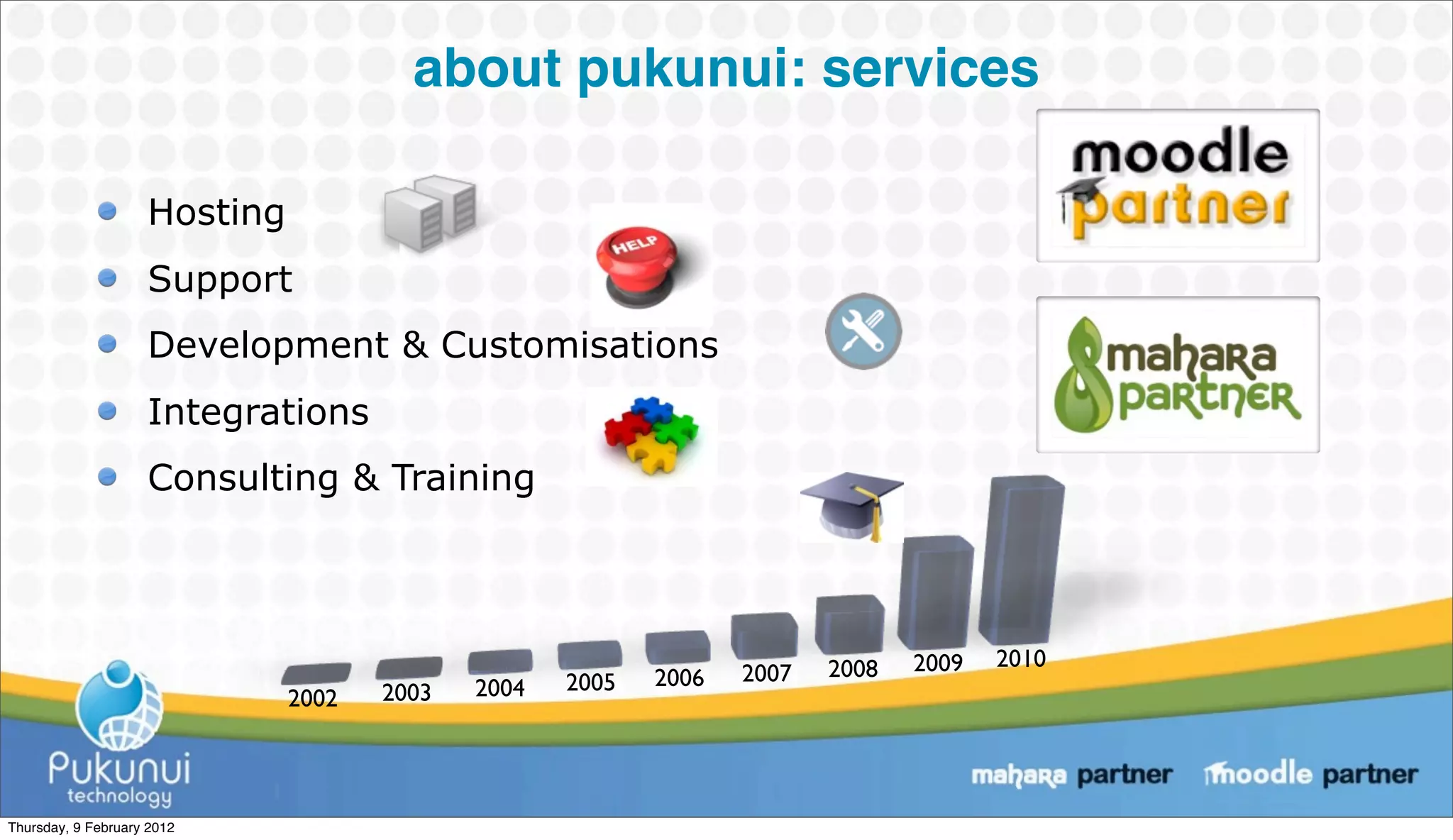 about pukunui: services

- Hosting
- Support
- Development & Customisations
- Integrations
- Consulting & Training

HELP

moodle partner

mahara partner

2002 2003 2004 2005 2006 2007 2008 2009 2010

Pukunui technology

mahara partner moodle partner

Thursday, 9 February 2012